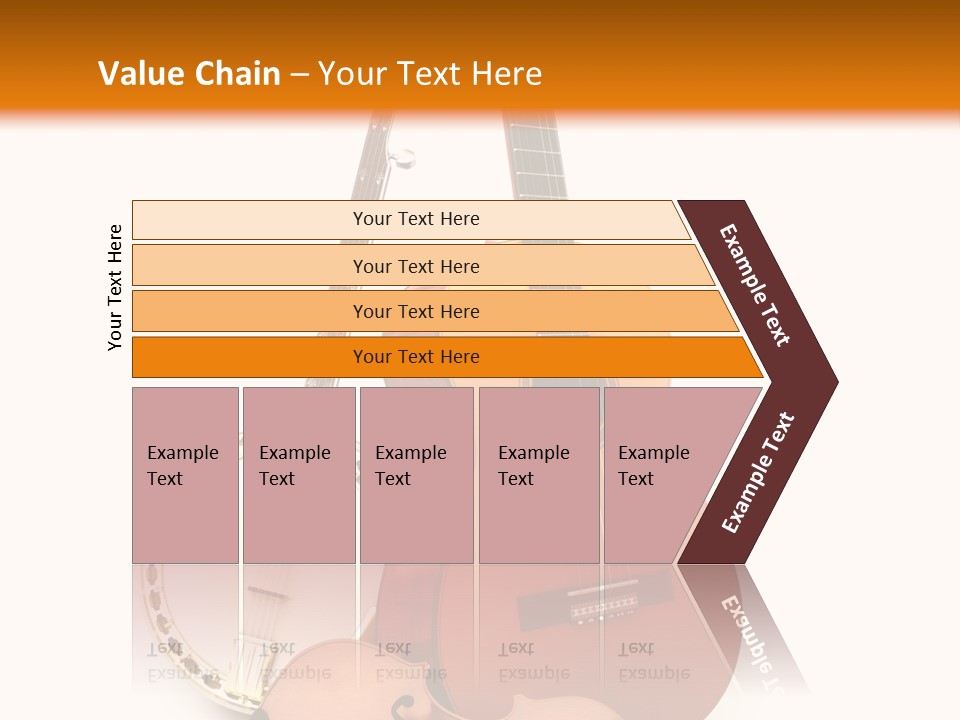 Value Chain – Your Text Here

Your Text Here

Your Text Here

Your Text Here

Your Text Here

Your Text Here

Example Text

Example Text

Example Text

Example Text

Example Text

Example Text

Example Text